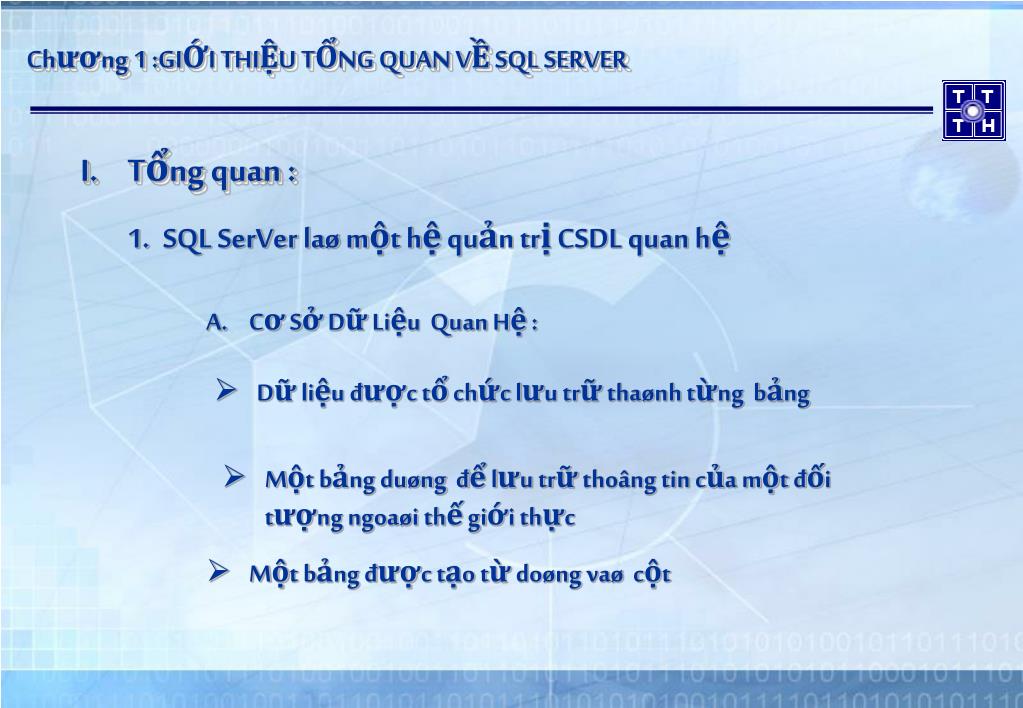 Chương 1 :GIỚI THIỆU TỔNG QUAN VỀ SQL SERVER

T T
T H

I. Tổng quan :

1. SQL SerVer laø một hệ quản trị CSDL quan hệ

A. Cơ Sở Dữ Liệu Quan Hệ :

➢ Dữ liệu được tổ chức lưu trữ thaønh từng bảng

➢ Một bảng duøng để lưu trữ thoâng tin của một đối tượng ngoaøi thế giới thực

➢ Một bảng được tạo từ doøng vaø cột